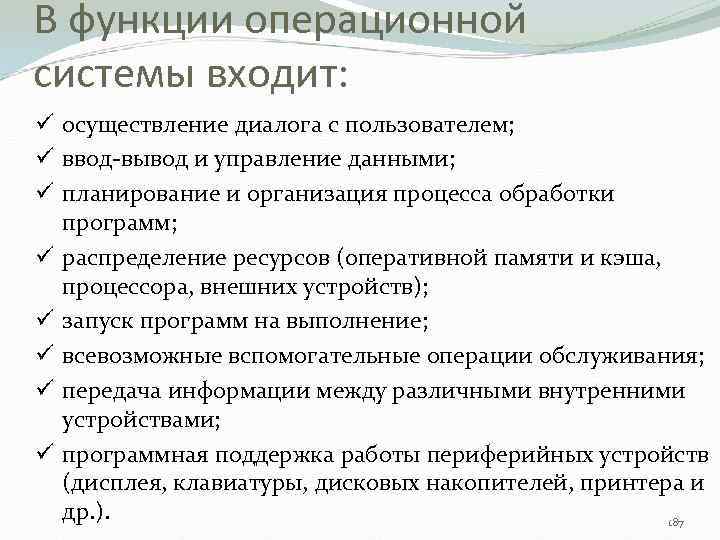 В функции операционной системы входит:

✓ осуществление диалога с пользователем;
✓ ввод-вывод и управление данными;
✓ планирование и организация процесса обработки программ;
✓ распределение ресурсов (оперативной памяти и кэша, процессора, внешних устройств);
✓ запуск программ на выполнение;
✓ всевозможные вспомогательные операции обслуживания;
✓ передача информации между различными внутренними устройствами;
✓ программная поддержка работы периферийных устройств (дисплея, клавиатуры, дисковых накопителей, принтера и др.).

187